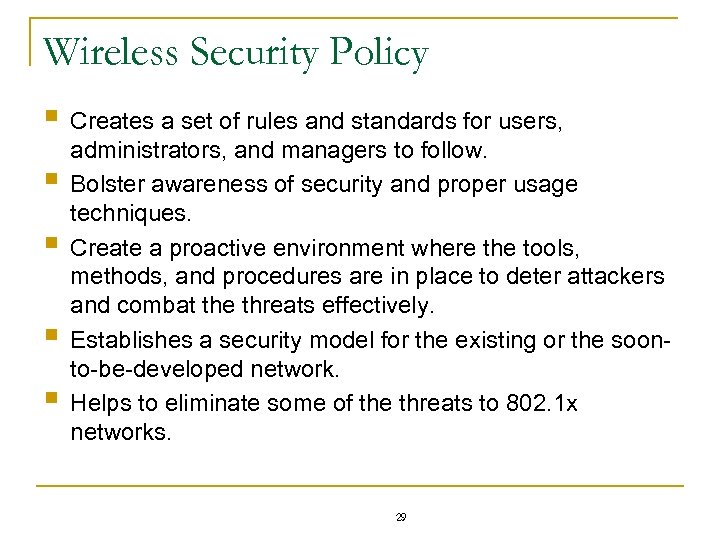 Wireless Security Policy

- Creates a set of rules and standards for users, administrators, and managers to follow.
- Bolster awareness of security and proper usage techniques.
- Create a proactive environment where the tools, methods, and procedures are in place to deter attackers and combat the threats effectively.
- Establishes a security model for the existing or the soon-to-be-developed network.
- Helps to eliminate some of the threats to 802.1x networks.

29